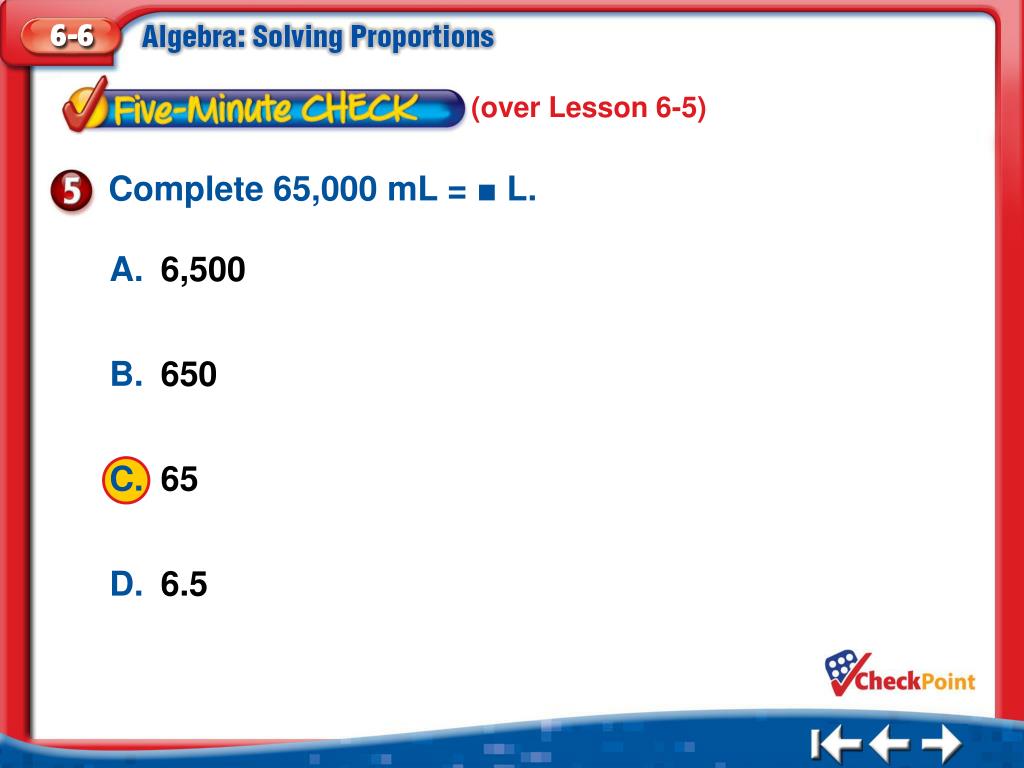 6-6 Algebra: Solving Proportions

Five-Minute CHECK (over Lesson 6-5)

5 Complete 65,000 mL = ■ L.

A. 6,500

B. 650

C. 65

D. 6.5

CheckPoint